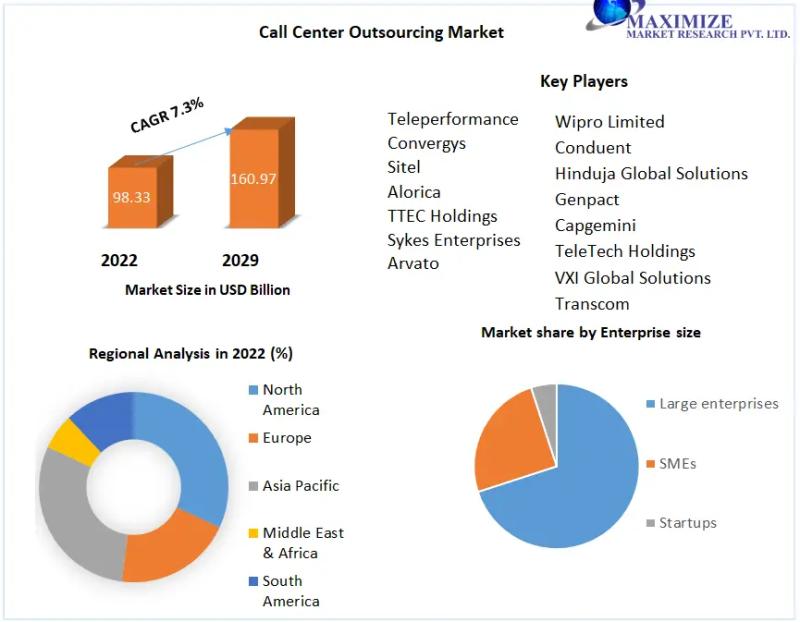 MAXIMIZE
MARKET RESEARCH PVT. LTD.

Call Center Outsourcing Market

CAGR 7.3%

98.33

160.97

2022

2029

Market Size in USD Billion

Key Players

Teleperformance
Convergys
Sitel
Alorica
TTEC Holdings
Sykes Enterprises
Arvato

Wipro Limited
Conduent
Hinduja Global Solutions
Genpact
Capgemini
TeleTech Holdings
VXI Global Solutions
Transcom

Regional Analysis in 2022 (%)

North America
Europe
Asia Pacific
Middle East & Africa
South America

Market share by Enterprise size

Large enterprises
SMEs
Startups